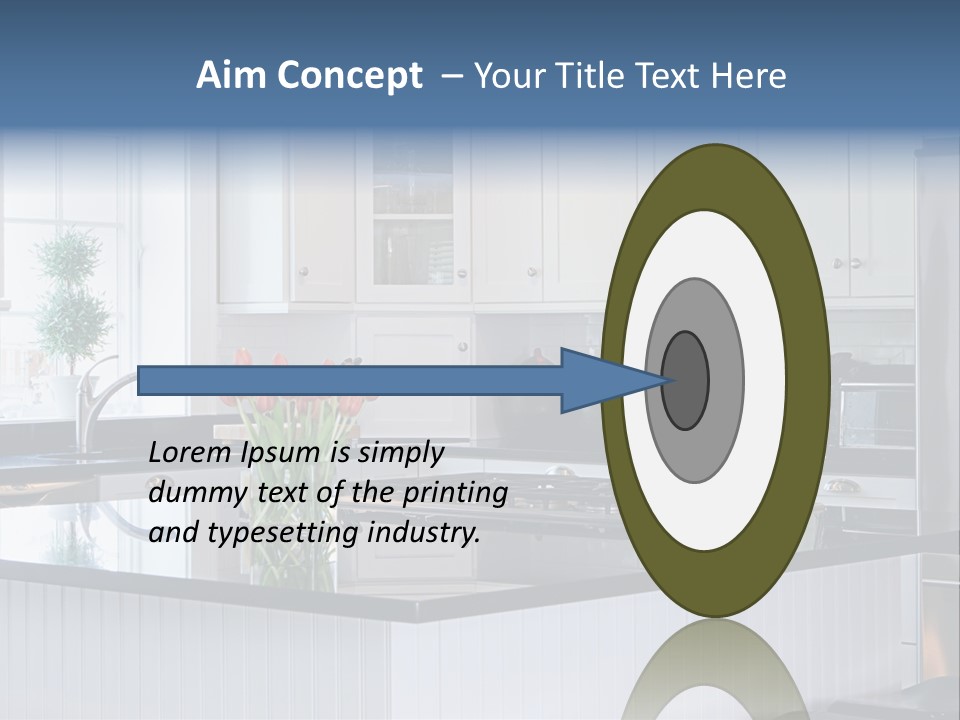 Aim Concept – Your Title Text Here

Lorem Ipsum is simply dummy text of the printing and typesetting industry.